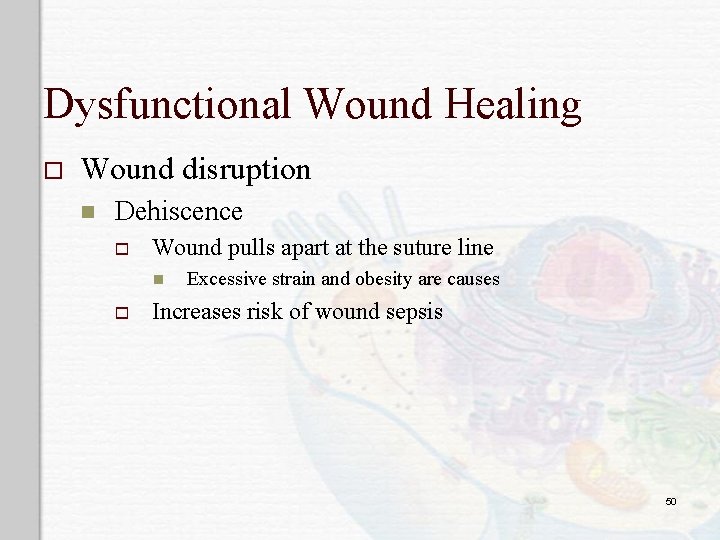 Dysfunctional Wound Healing

Wound disruption

Dehiscence

Wound pulls apart at the suture line

Excessive strain and obesity are causes

Increases risk of wound sepsis

50